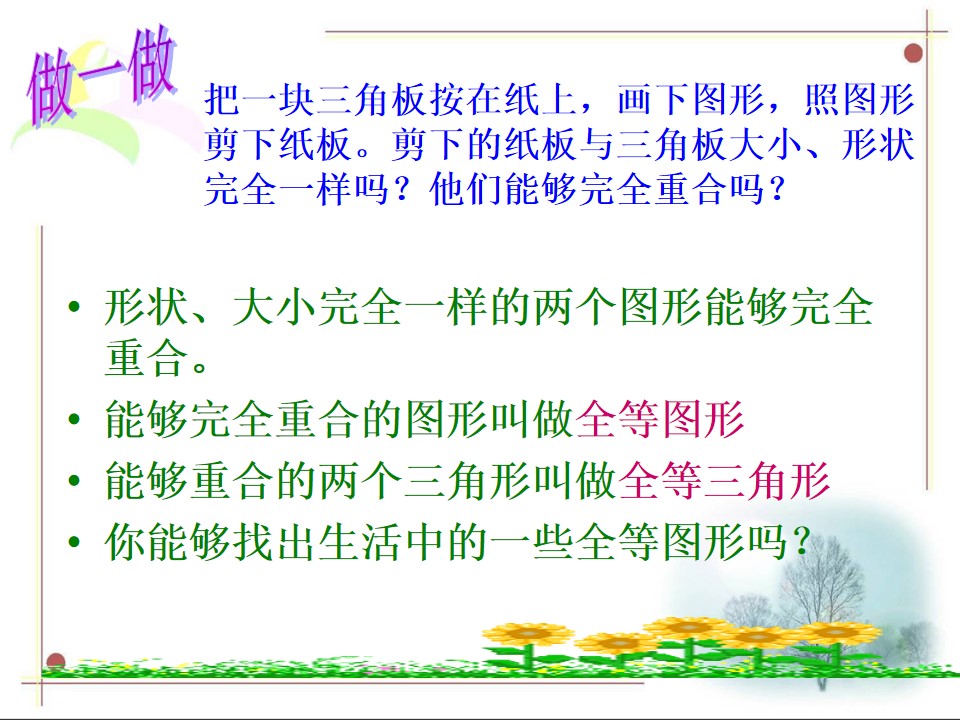 做一做

把一块三角板按在纸上，画下图形，照图形剪下纸板。剪下的纸板与三角板大小、形状完全一样吗？他们能够完全重合吗？

• 形状、大小完全一样的两个图形能够完全重合。
• 能够完全重合的图形叫做全等图形
• 能够重合的两个三角形叫做全等三角形
• 你能够找出生活中的一些全等图形吗？